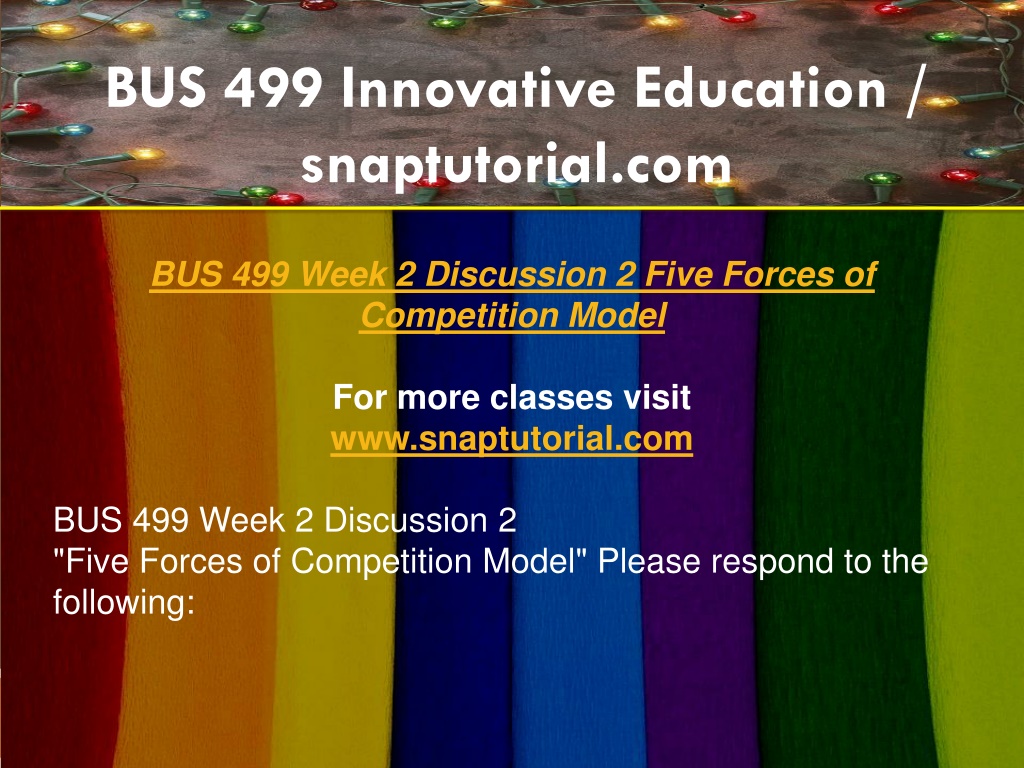 BUS 499 Innovative Education / snaptutorial.com

BUS 499 Week 2 Discussion 2 Five Forces of Competition Model

For more classes visit
www.snaptutorial.com

BUS 499 Week 2 Discussion 2
"Five Forces of Competition Model" Please respond to the following: